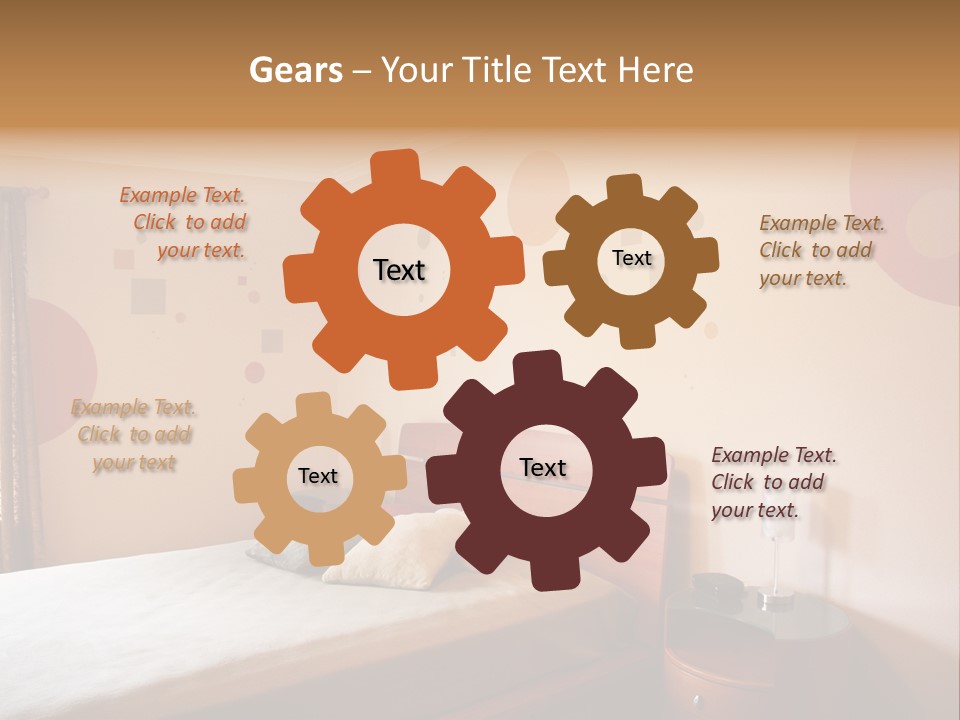 Gears – Your Title Text Here

Example Text. Click to add your text.

Text

Text

Example Text. Click to add your text.

Example Text. Click to add your text

Text

Text

Example Text. Click to add your text.